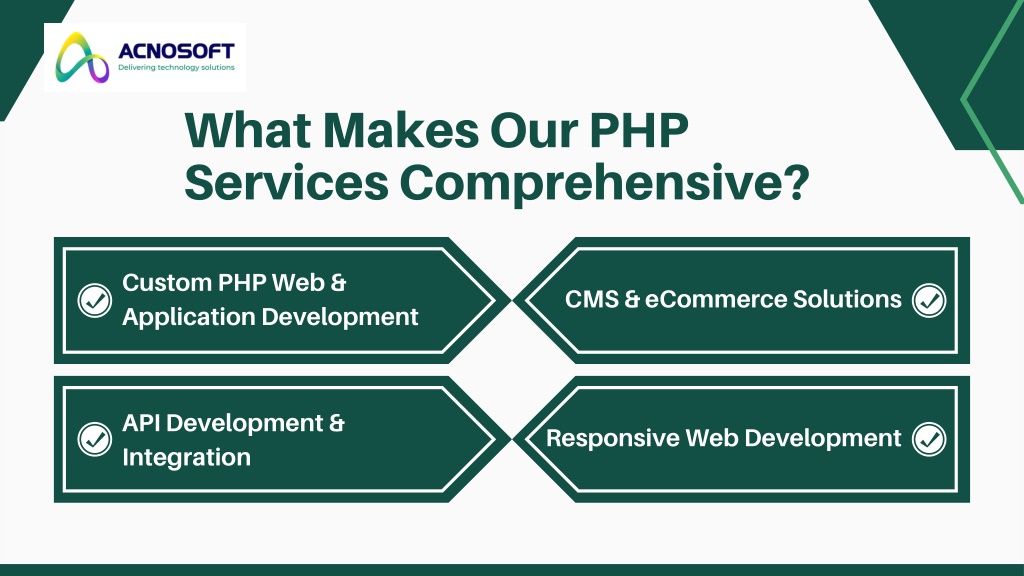 ACNOSOFT
Delivering technology solutions

What Makes Our PHP Services Comprehensive?

Custom PHP Web & Application Development

CMS & eCommerce Solutions

API Development & Integration

Responsive Web Development